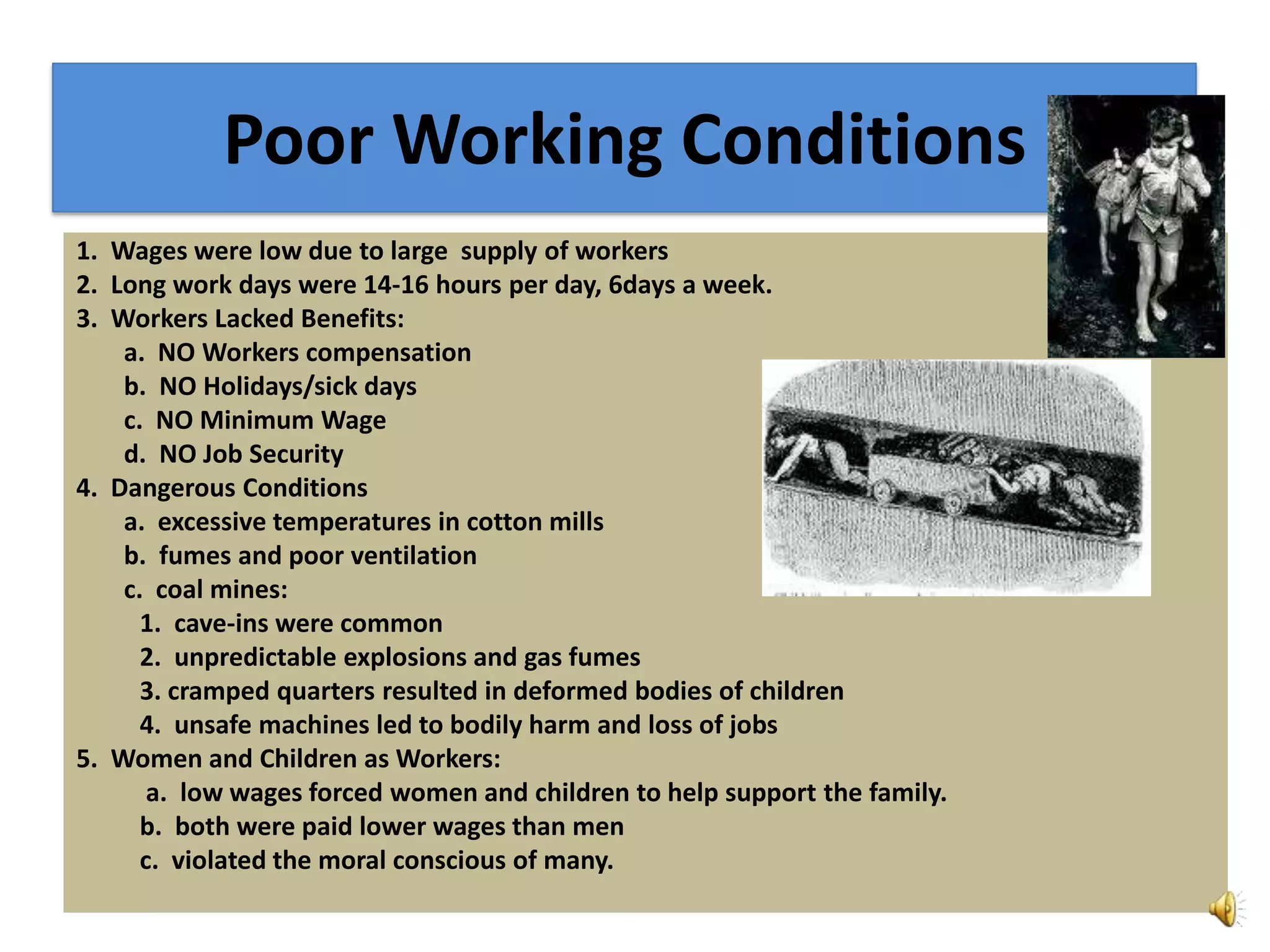 Poor Working Conditions

1. Wages were low due to large supply of workers
2. Long work days were 14-16 hours per day, 6days a week.
3. Workers Lacked Benefits:
a. NO Workers compensation
b. NO Holidays/sick days
c. NO Minimum Wage
d. NO Job Security
4. Dangerous Conditions
a. excessive temperatures in cotton mills
b. fumes and poor ventilation
c. coal mines:
1. cave-ins were common
2. unpredictable explosions and gas fumes
3. cramped quarters resulted in deformed bodies of children
4. unsafe machines led to bodily harm and loss of jobs
5. Women and Children as Workers:
a. low wages forced women and children to help support the family.
b. both were paid lower wages than men
c. violated the moral conscious of many.